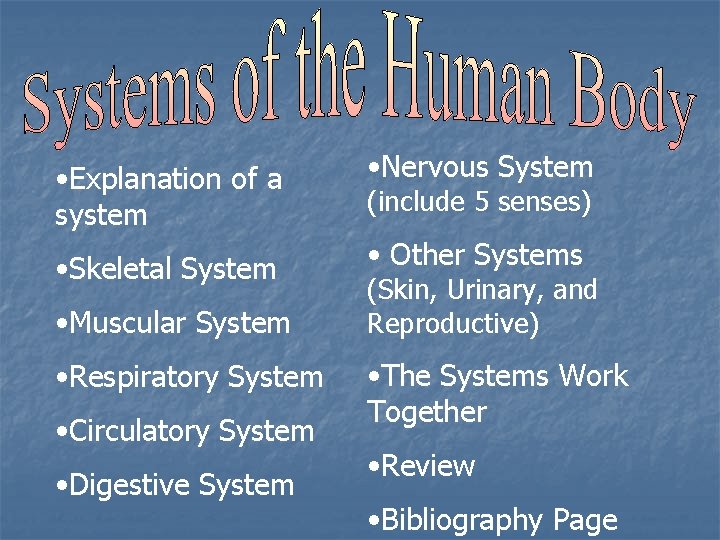 Systems of the Human Body

•Explanation of a system

•Skeletal System

•Muscular System

•Respiratory System

•Circulatory System

•Digestive System

•Nervous System (include 5 senses)

• Other Systems (Skin, Urinary, and Reproductive)

•The Systems Work Together

•Review

•Bibliography Page